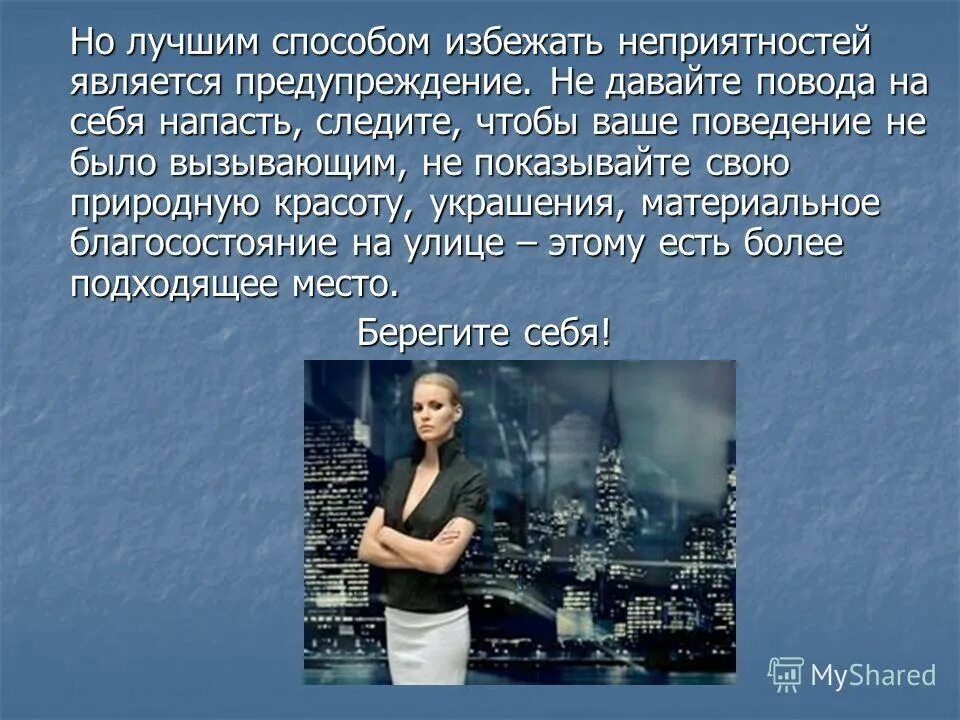 Но лучшим способом избежать неприятностей является предупреждение. Не давайте повода на себя напасть, следите, чтобы ваше поведение не было вызывающим, не показывайте свою природную красоту, украшения, материальное благосостояние на улице – этому есть более подходящее место.

Берегите себя!

MyShared